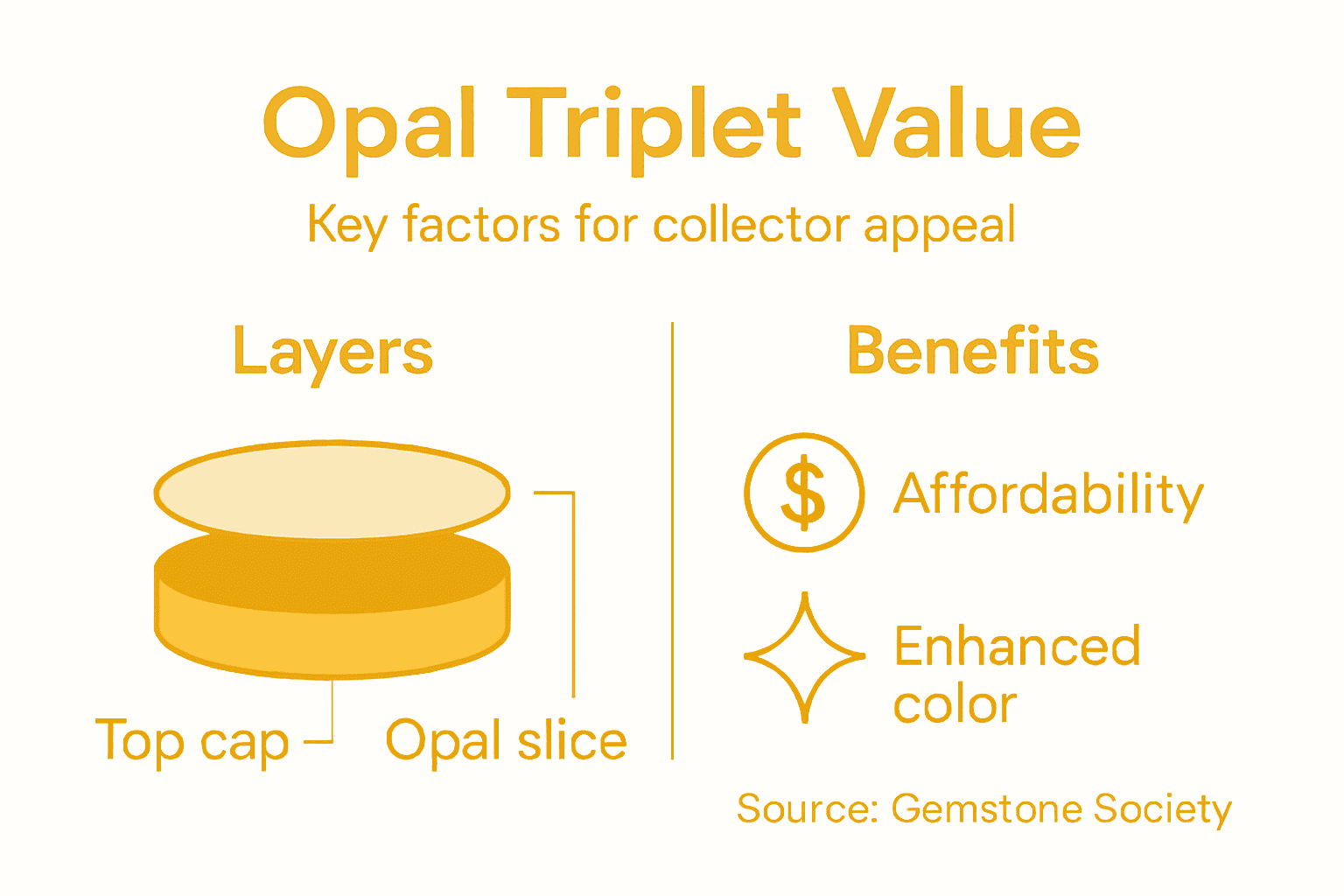 Opal Triplet Value

Key factors for collector appeal

Layers

Top cap

Opal slice

Benefits

$

Affordability

Enhanced color

Source: Gemstone Society